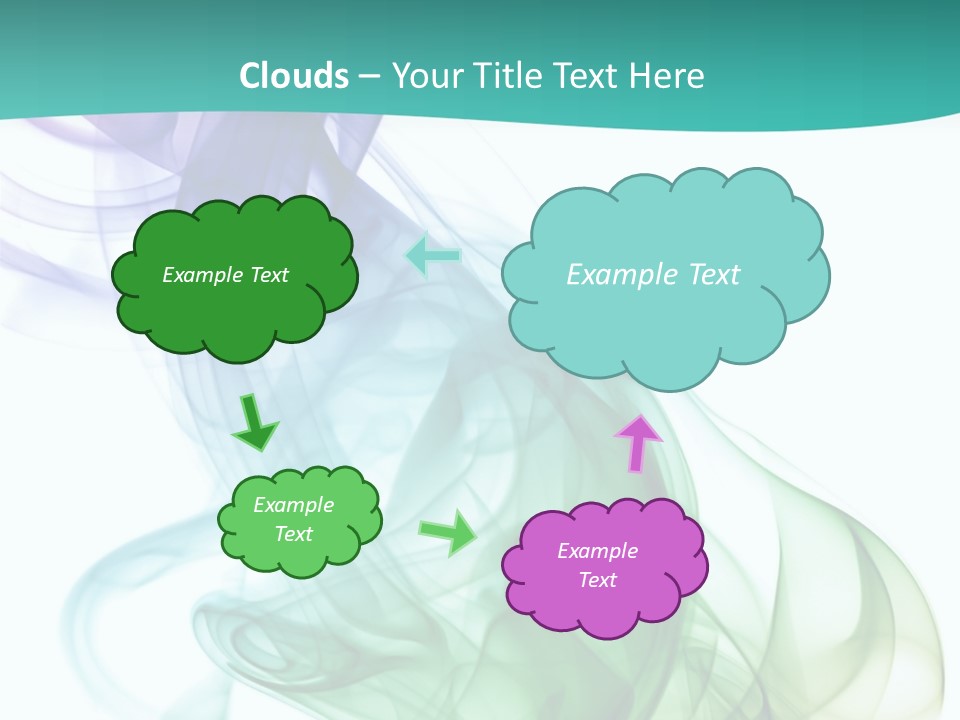 Clouds – Your Title Text Here

Example Text

Example Text

Example Text

Example Text